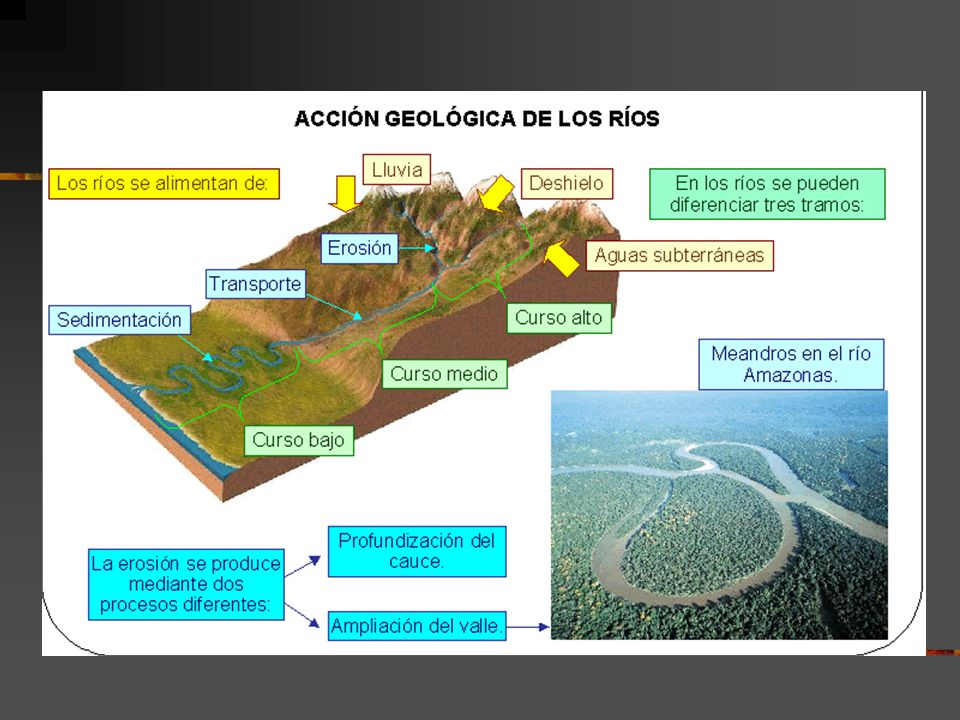 ACCIÓN GEOLÓGICA DE LOS RÍOS

Los ríos se alimentan de:

Lluvia

Deshielo

Aguas subterráneas

En los ríos se pueden diferenciar tres tramos:

Erosión

Transporte

Sedimentación

Curso alto

Curso medio

Curso bajo

Meandros en el río Amazonas.

La erosión se produce mediante dos procesos diferentes:

Profundización del cauce.

Ampliación del valle.